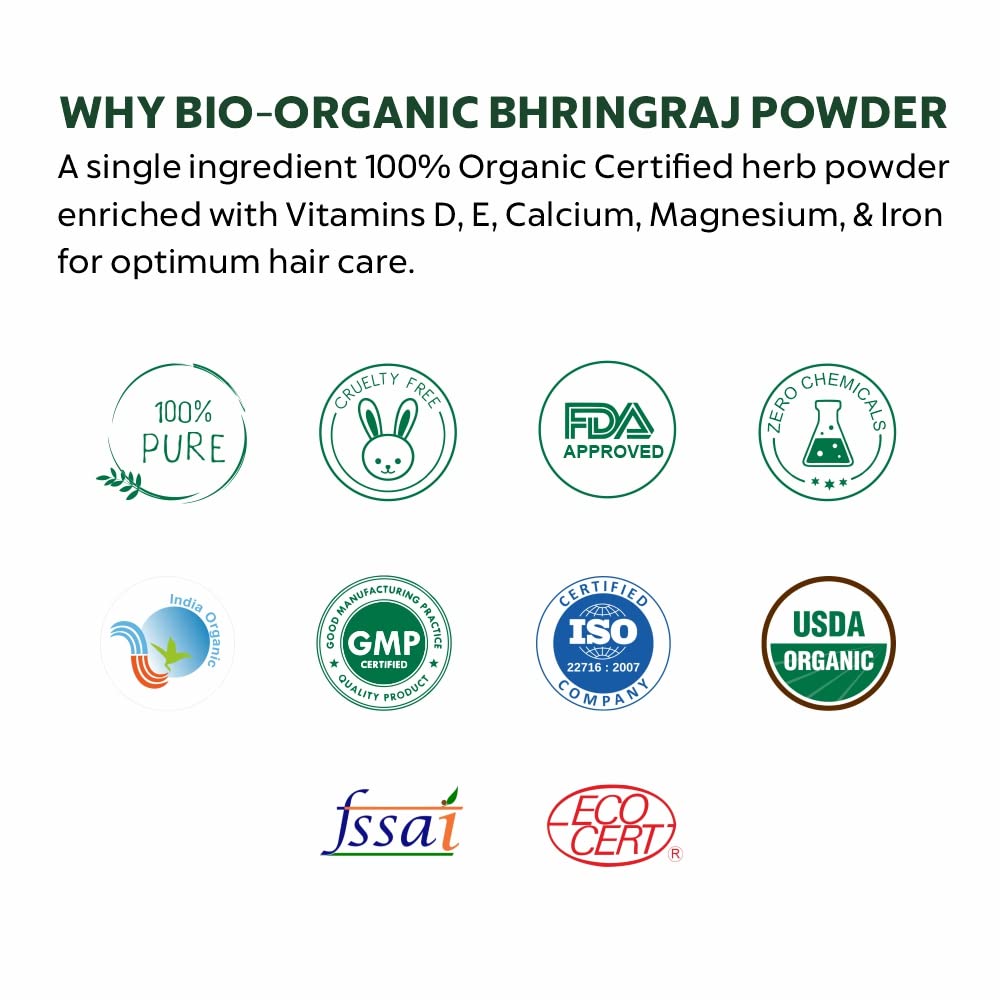 WHY BIO-ORGANIC BHRINGRAJ POWDER
A single ingredient 100% Organic Certified herb powder enriched with Vitamins D, E, Calcium, Magnesium, & Iron for optimum hair care.

100% PURE

CRUELTY FREE

FDA APPROVED

ZERO CHEMICALS

India Organic

GOOD MANUFACTURING PRACTICE GMP CERTIFIED QUALITY PRODUCT

CERTIFIED ISO 22716 : 2007 COMPANY

USDA ORGANIC

fssai

ECO CERT ®